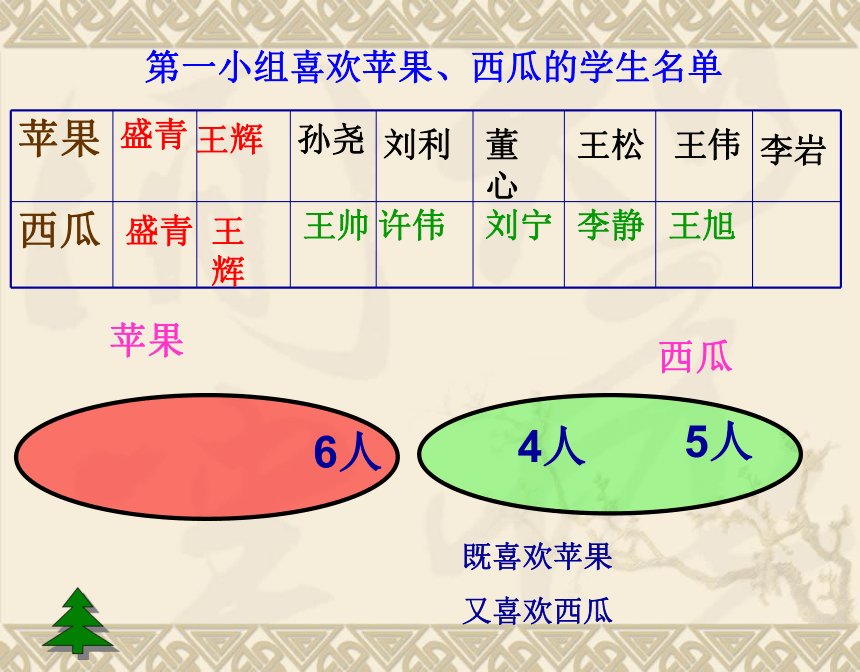 第一小组喜欢苹果、西瓜的学生名单

| 苹果 | 盛青 | 王辉 | 孙尧 | 刘利 | 董心 | 王松 | 王伟 | 李岩 |
|---|---|---|---|---|---|---|---|---|
| 西瓜 | 盛青 | 王辉 | 王帅 | 许伟 | 刘宁 | 李静 | 王旭 | |

苹果

西瓜

6人

4人

5人

既喜欢苹果

又喜欢西瓜